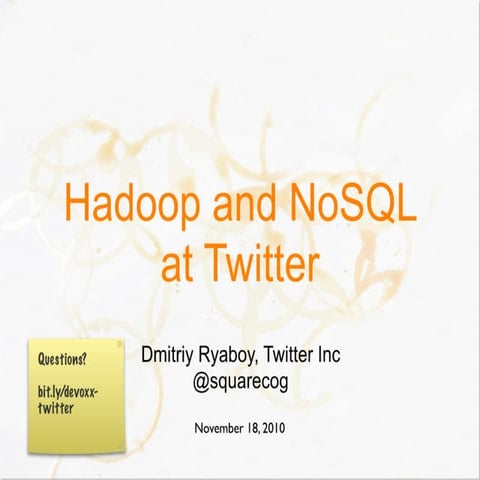 Hadoop and NoSQL at Twitter

Questions?

bit.ly/devoxx-twitter

Dmitriy Ryaboy, Twitter Inc
@squarecog

November 18, 2010